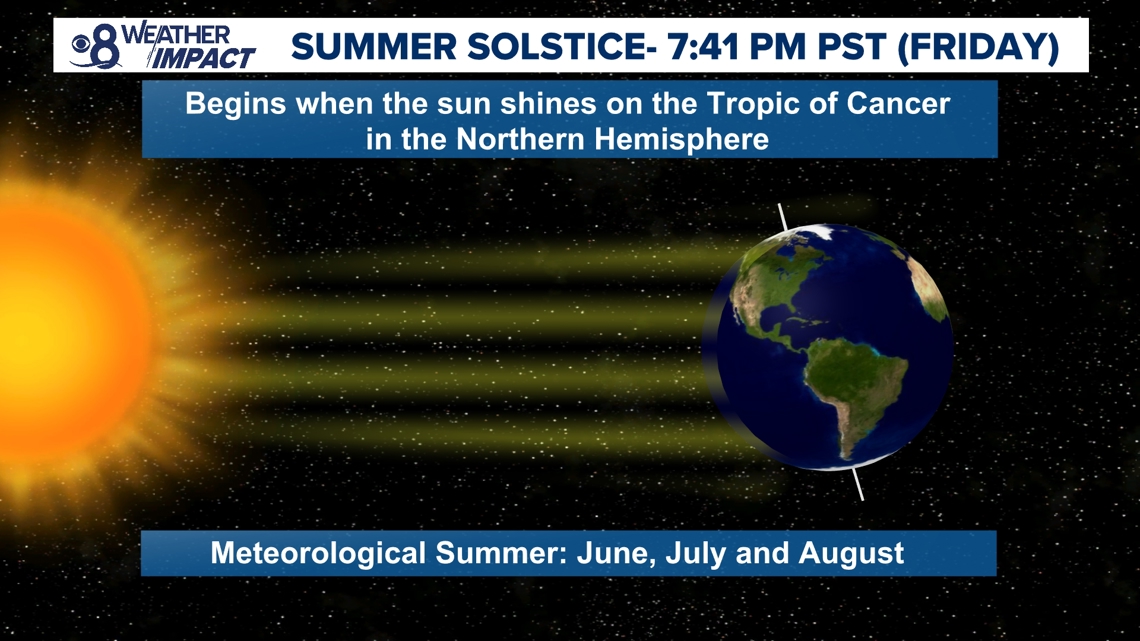 8 WEATHER IMPACT

SUMMER SOLSTICE- 7:41 PM PST (FRIDAY)

Begins when the sun shines on the Tropic of Cancer in the Northern Hemisphere

Meteorological Summer: June, July and August